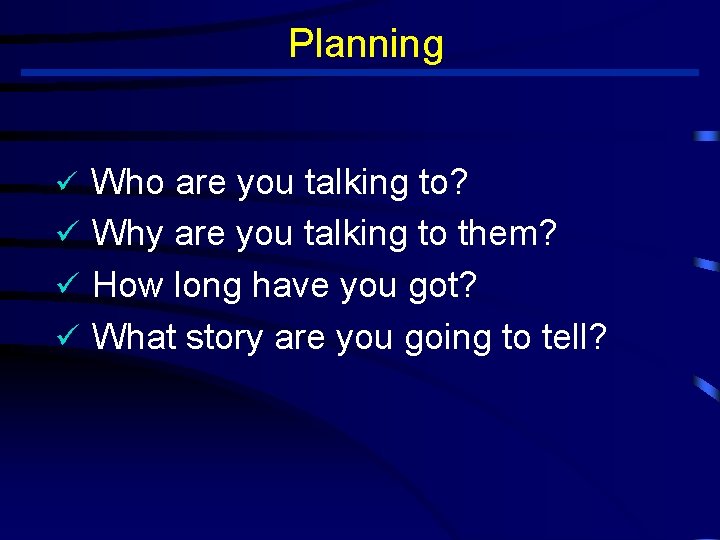 Planning

✓ Who are you talking to?
✓ Why are you talking to them?
✓ How long have you got?
✓ What story are you going to tell?